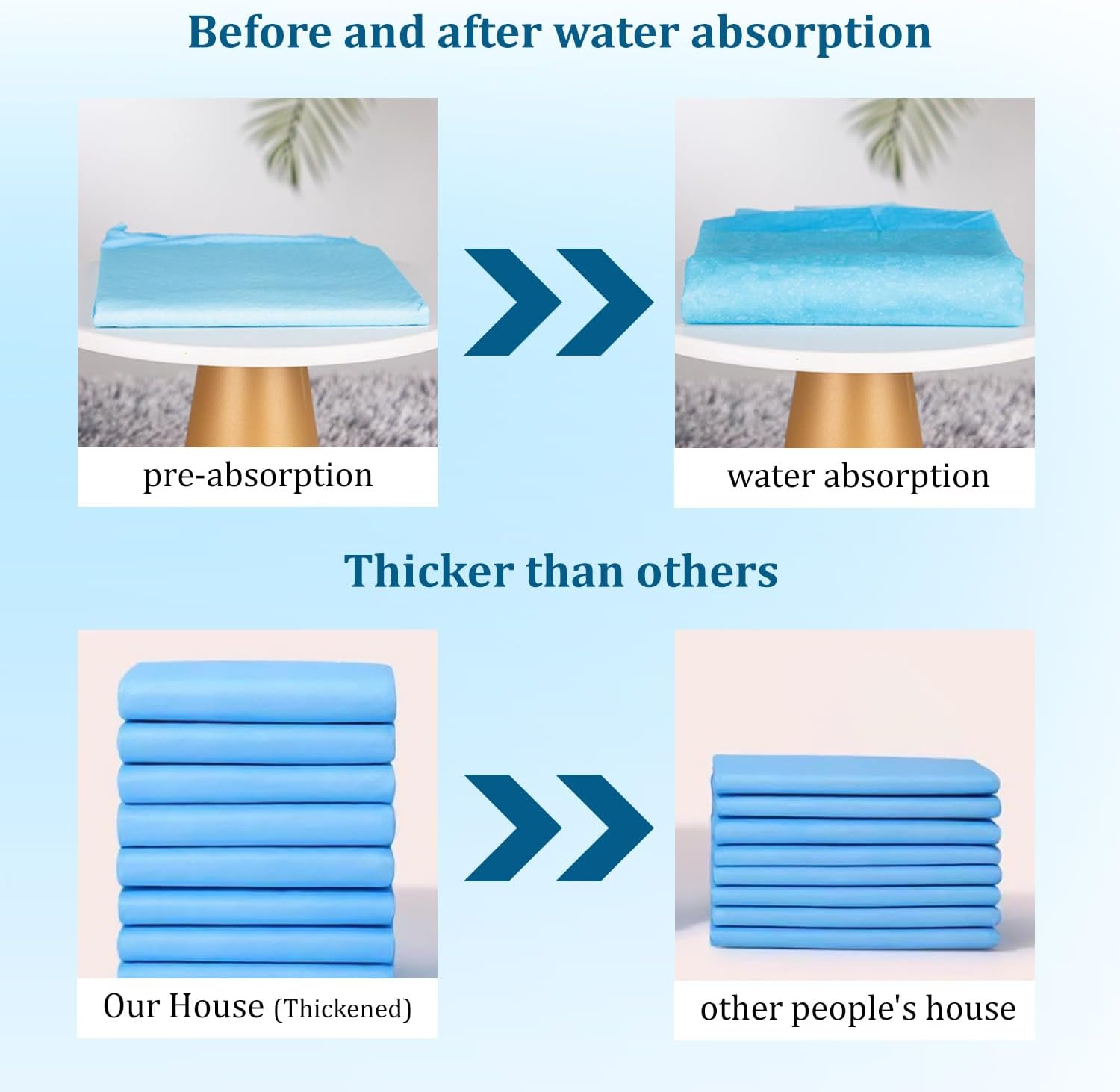 Before and after water absorption

pre-absorption

water absorption

Thicker than others

Our House (Thickened)

other people's house